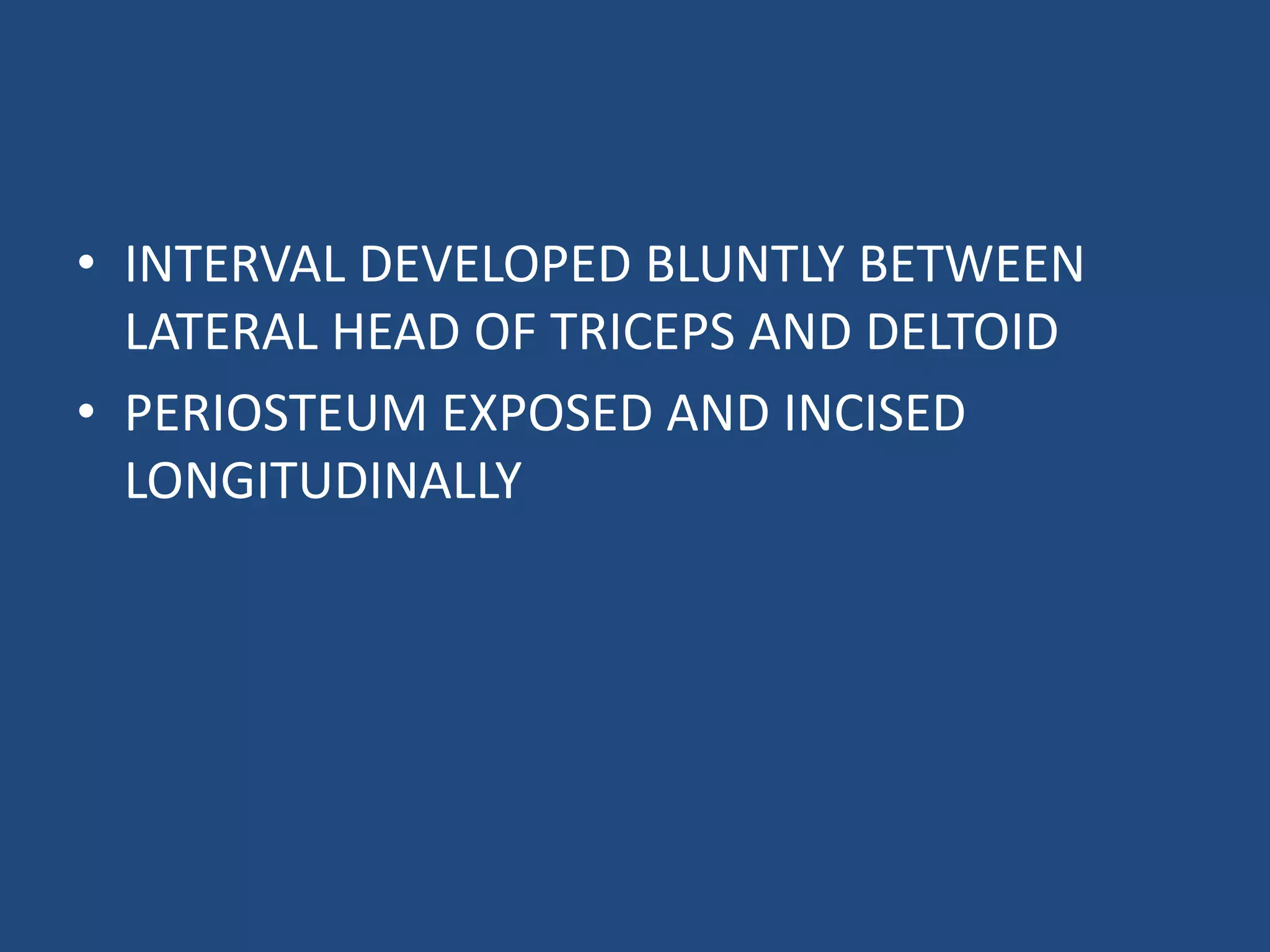 • INTERVAL DEVELOPED BLUNTLY BETWEEN LATERAL HEAD OF TRICEPS AND DELTOID

• PERIOSTEUM EXPOSED AND INCISED LONGITUDINALLY